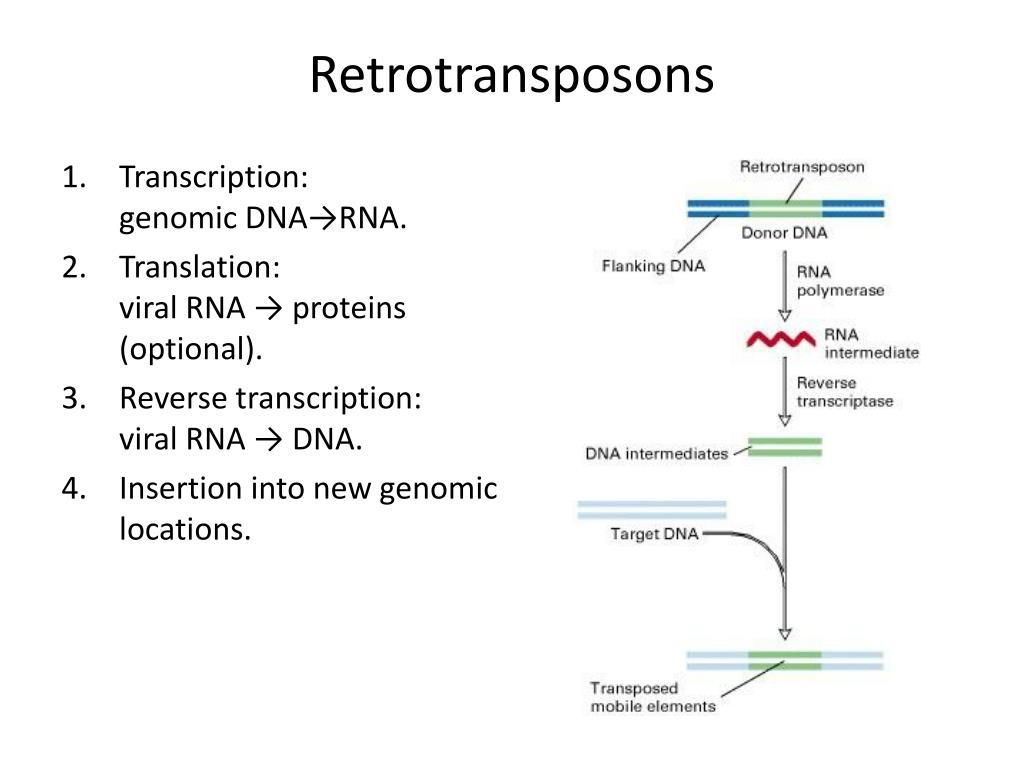 Retrotransposons

1. Transcription: genomic DNA→RNA.
2. Translation: viral RNA → proteins (optional).
3. Reverse transcription: viral RNA → DNA.
4. Insertion into new genomic locations.

Retrotransposon

Donor DNA

Flanking DNA

RNA polymerase

RNA intermediate

Reverse transcriptase

DNA intermediates

Target DNA

Transposed mobile elements